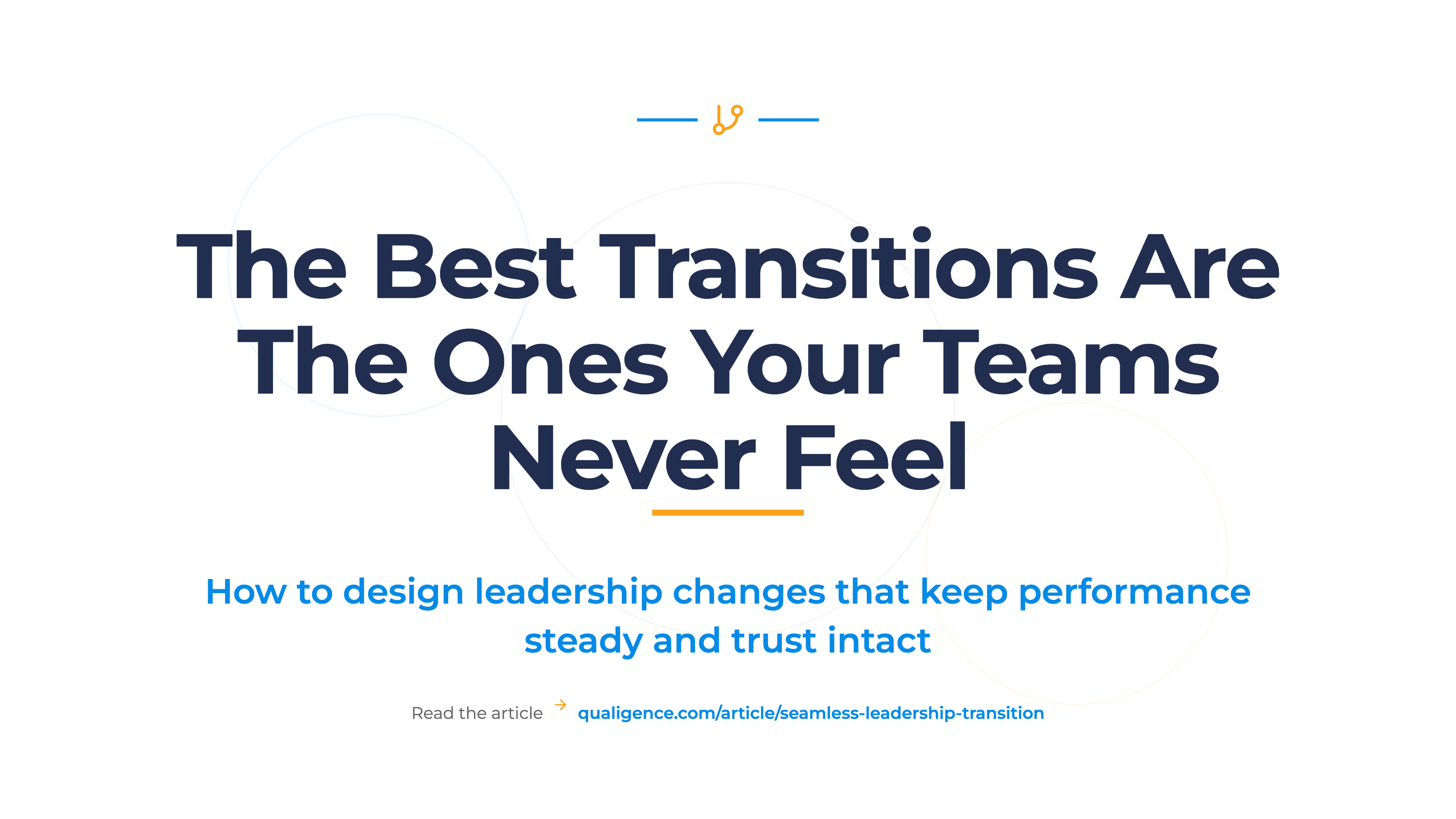 The Best Transitions Are The Ones Your Teams Never Feel

How to design leadership changes that keep performance steady and trust intact

Read the article → qualigence.com/article/seamless-leadership-transition